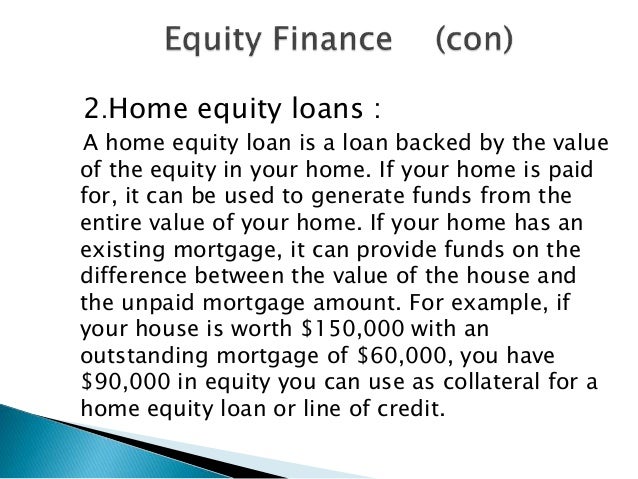 Equity Finance (con)

2.Home equity loans :

A home equity loan is a loan backed by the value of the equity in your home. If your home is paid for, it can be used to generate funds from the entire value of your home. If your home has an existing mortgage, it can provide funds on the difference between the value of the house and the unpaid mortgage amount. For example, if your house is worth \$150,000 with an outstanding mortgage of \$60,000, you have \$90,000 in equity you can use as collateral for a home equity loan or line of credit.